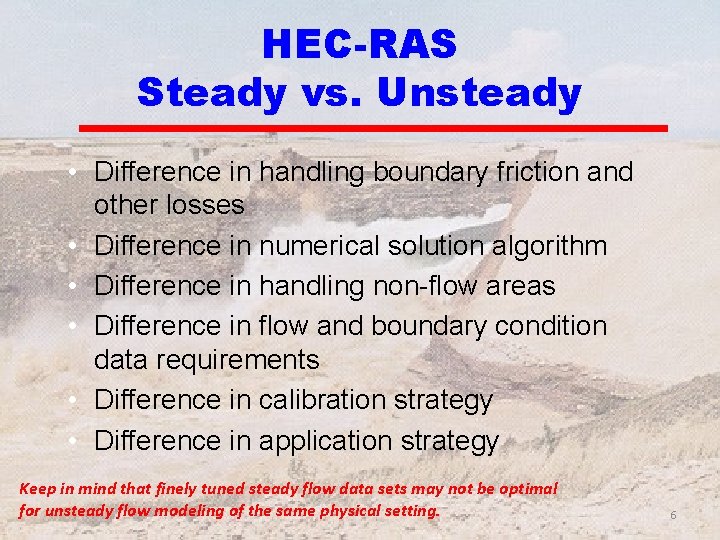 HEC-RAS
Steady vs. Unsteady

• Difference in handling boundary friction and other losses
• Difference in numerical solution algorithm
• Difference in handling non-flow areas
• Difference in flow and boundary condition data requirements
• Difference in calibration strategy
• Difference in application strategy

Keep in mind that finely tuned steady flow data sets may not be optimal for unsteady flow modeling of the same physical setting.

6